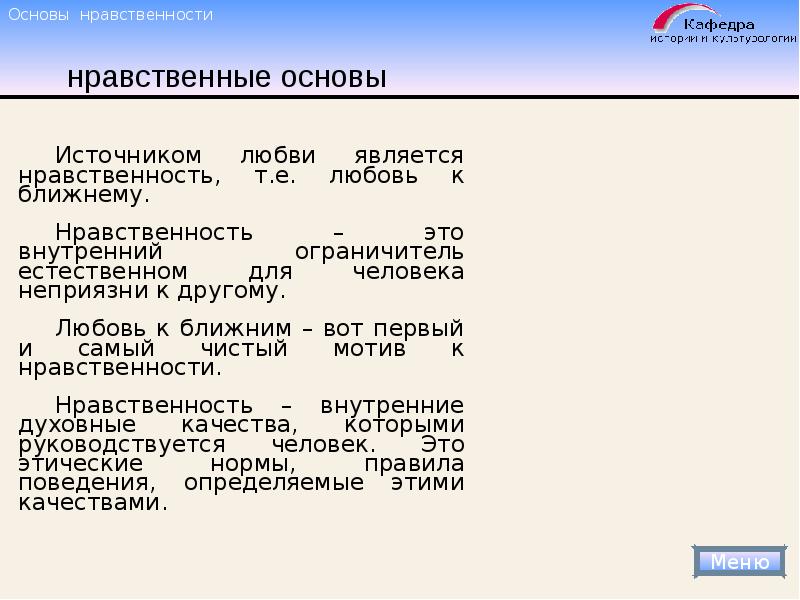 Основы нравственности

Кафедра истории и культурологии

нравственные основы

Источником любви является нравственность, т.е. любовь к ближнему.

Нравственность – это внутренний ограничитель естественном для человека неприязни к другому.

Любовь к ближним – вот первый и самый чистый мотив к нравственности.

Нравственность – внутренние духовные качества, которыми руководствуется человек. Это этические нормы, правила поведения, определяемые этими качествами.

Меню